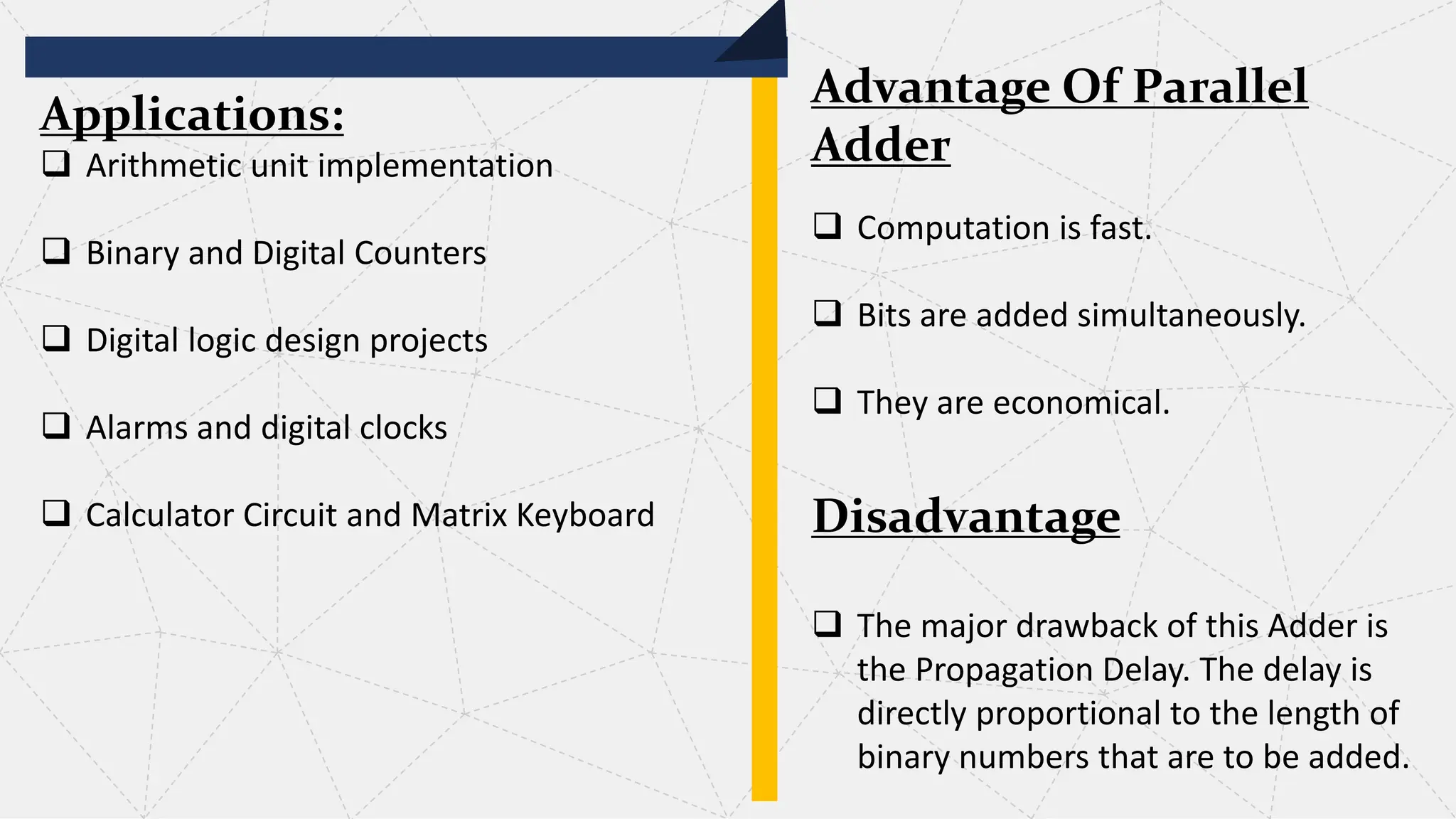 Applications:

❑ Arithmetic unit implementation

❑ Binary and Digital Counters

❑ Digital logic design projects

❑ Alarms and digital clocks

❑ Calculator Circuit and Matrix Keyboard

Advantage Of Parallel Adder

❑ Computation is fast.

❑ Bits are added simultaneously.

❑ They are economical.

Disadvantage

❑ The major drawback of this Adder is the Propagation Delay. The delay is directly proportional to the length of binary numbers that are to be added.